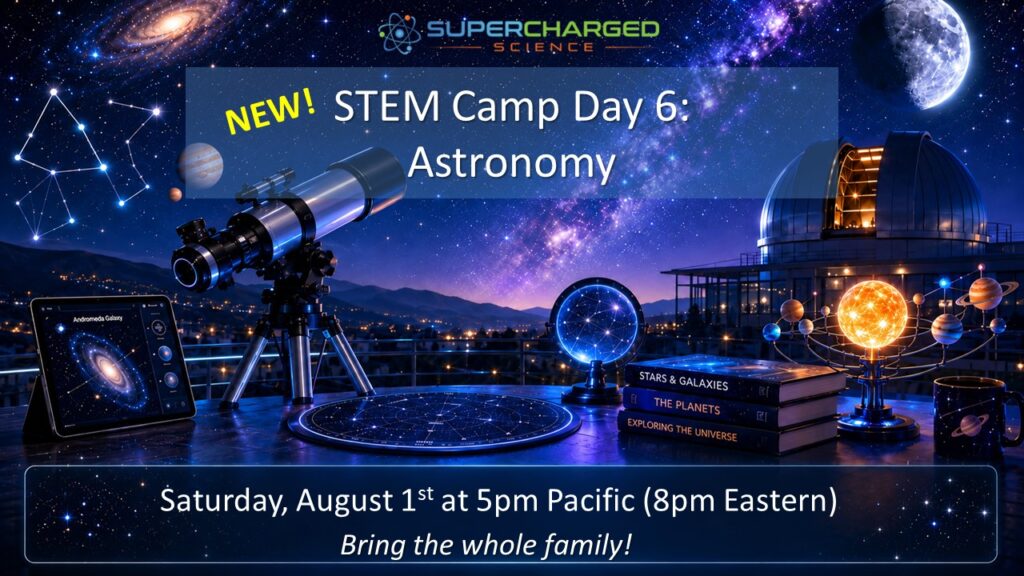 SUPERCHARGED
SCIENCE

NEW! STEM Camp Day 6: Astronomy

Andromeda Galaxy

STARS & GALAXIES
THE PLANETS
EXPLORING THE UNIVERSE

Saturday, August 1$^{st}$ at 5pm Pacific (8pm Eastern)
Bring the whole family!